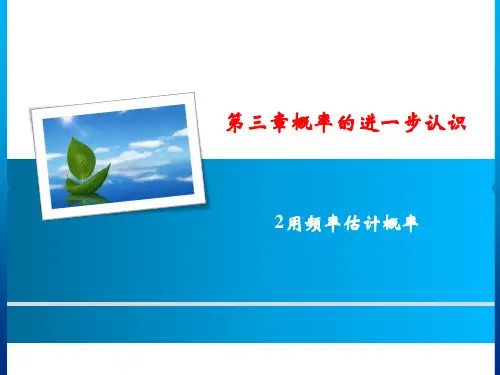 第三章概率的进一步认识

2用频率估计概率